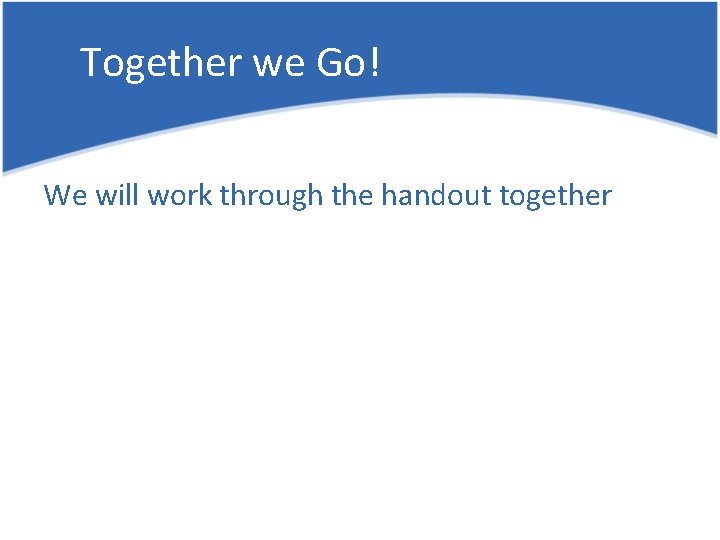 Together we Go!

We will work through the handout together